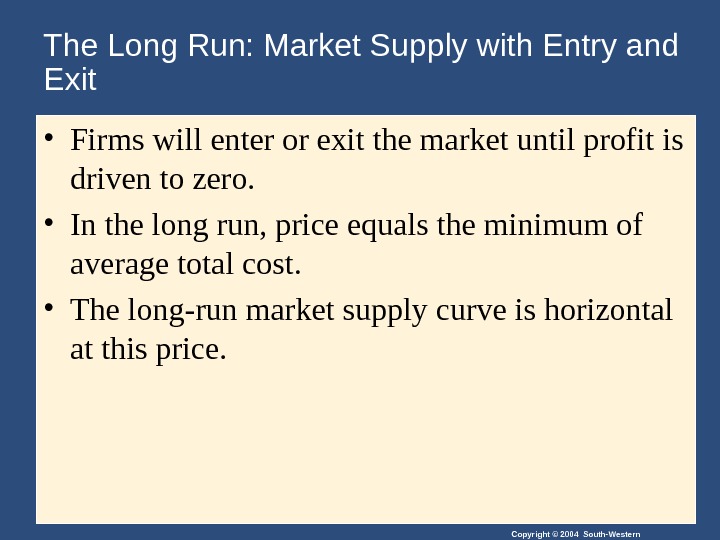 The Long Run: Market Supply with Entry and Exit

• Firms will enter or exit the market until profit is driven to zero.

• In the long run, price equals the minimum of average total cost.

• The long-run market supply curve is horizontal at this price.

Copyright © 2004 South-Western